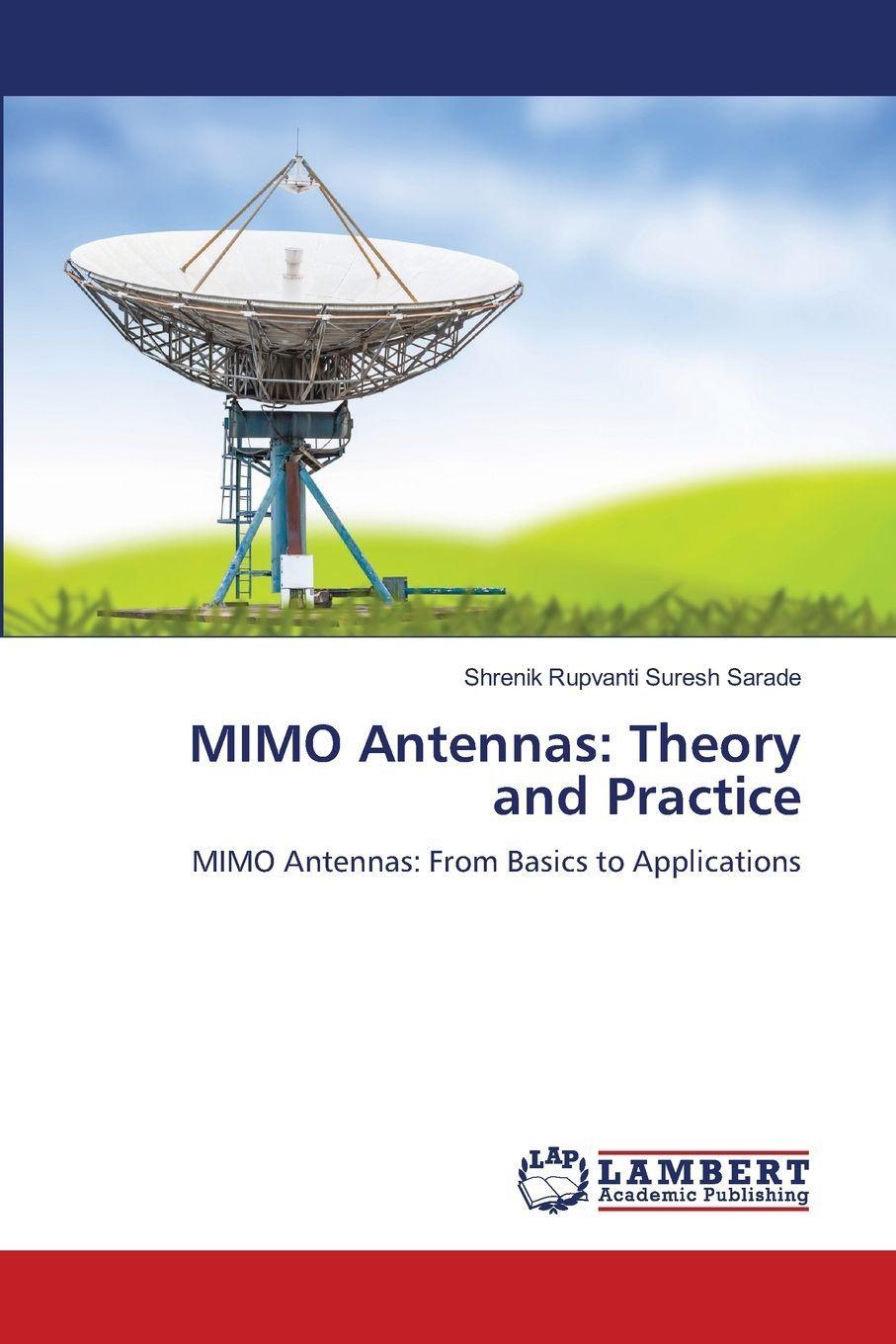 Shrenik Rupvanti Suresh Sarade

MIMO Antennas: Theory and Practice

MIMO Antennas: From Basics to Applications

LAP LAMBERT Academic Publishing